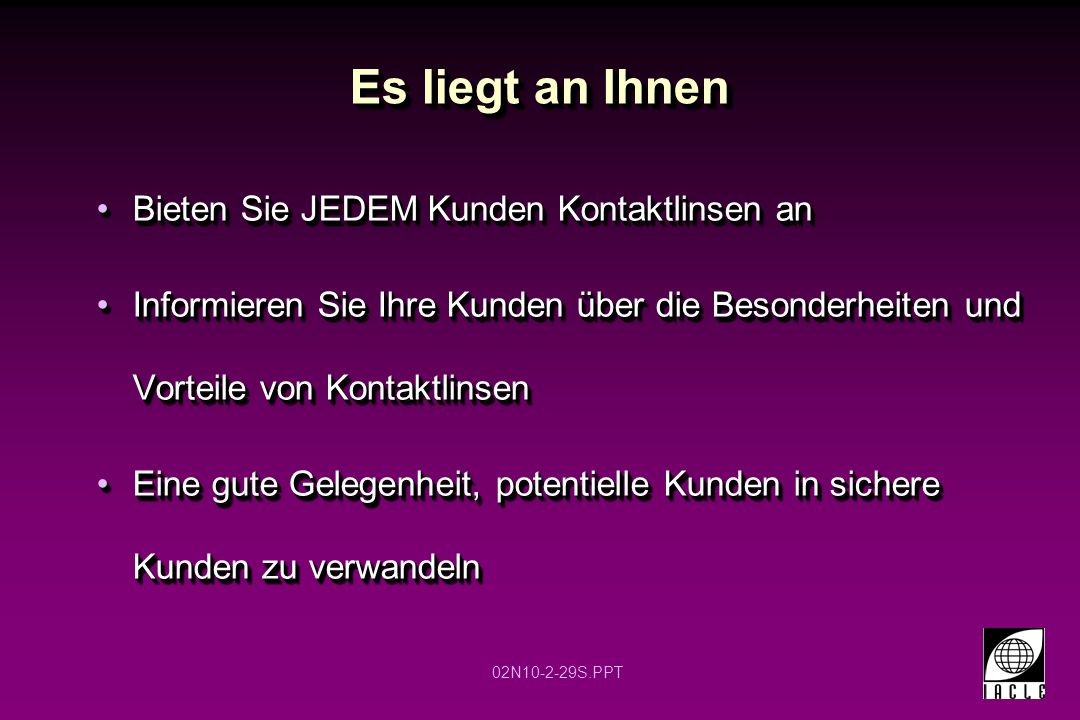 Es liegt an Ihnen

• Bieten Sie JEDEM Kunden Kontaktlinsen an

• Informieren Sie Ihre Kunden über die Besonderheiten und Vorteile von Kontaktlinsen

• Eine gute Gelegenheit, potentielle Kunden in sichere Kunden zu verwandeln

02N10-2-29S.PPT

IACLE